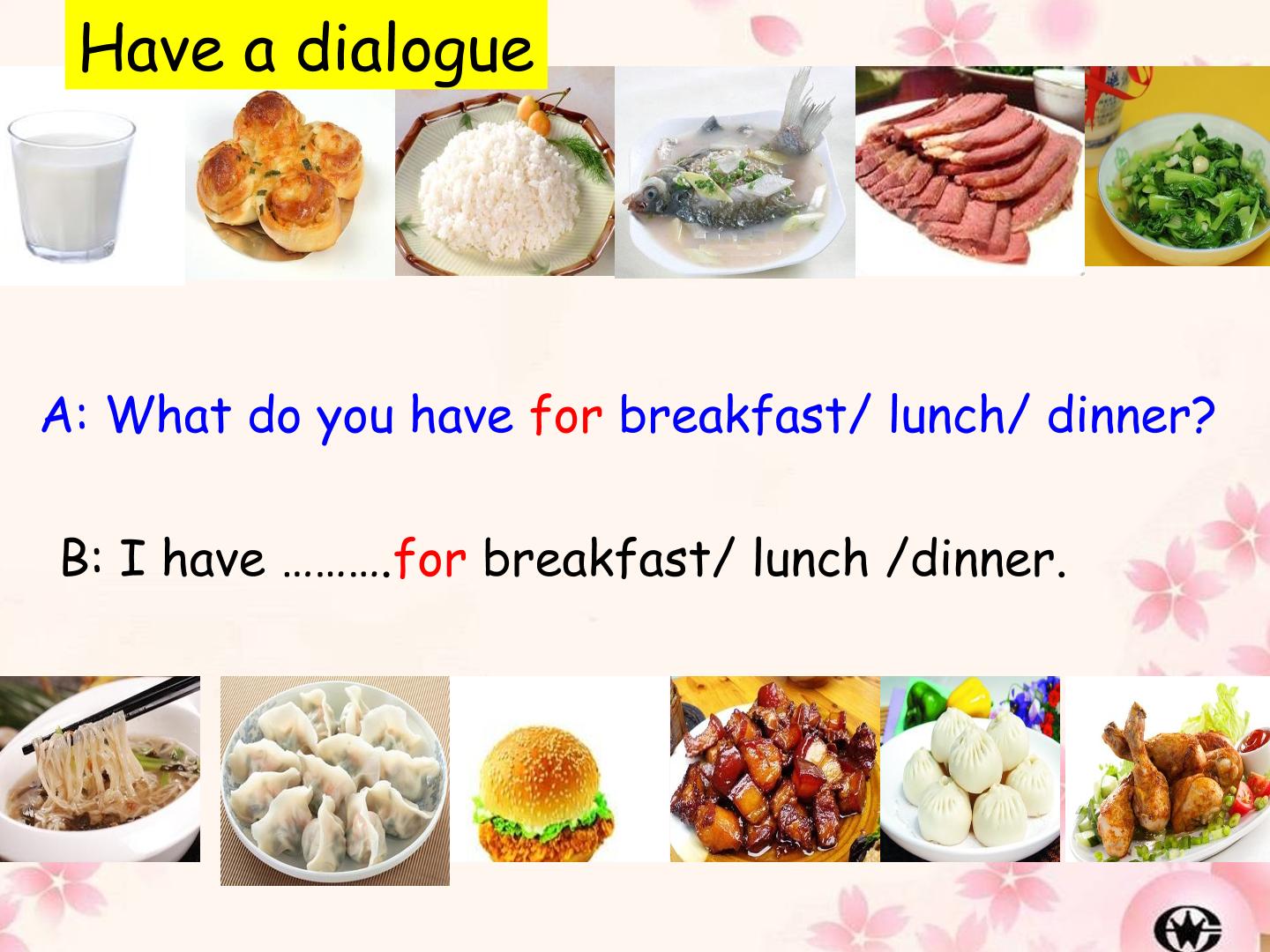 Have a dialogue

A: What do you have for breakfast/ lunch/ dinner?

B: I have ……….for breakfast/ lunch /dinner.